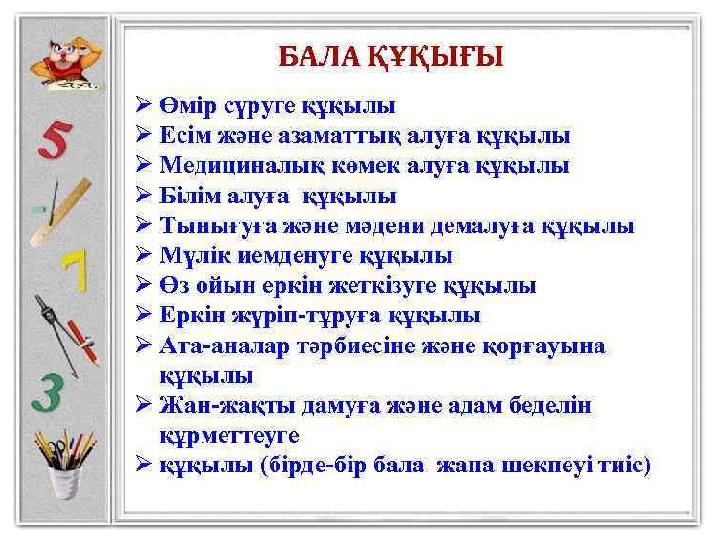 5
7
3

БАЛА ҚҰҚЫҒЫ

➢ Өмір сүруге құқылы
➢ Есім және азаматтық алуға құқылы
➢ Медициналық көмек алуға құқылы
➢ Білім алуға құқылы
➢ Тынығуға және мәдени демалуға құқылы
➢ Мүлік иемденуге құқылы
➢ Өз ойын еркін жеткізуге құқылы
➢ Еркін жүріп-тұруға құқылы
➢ Ата-аналар тәрбиесіне және қорғауына құқылы
➢ Жан-жақты дамуға және адам беделін құрметтеуге
➢ құқылы (бірде-бір бала жапа шекпеуі тиіс)